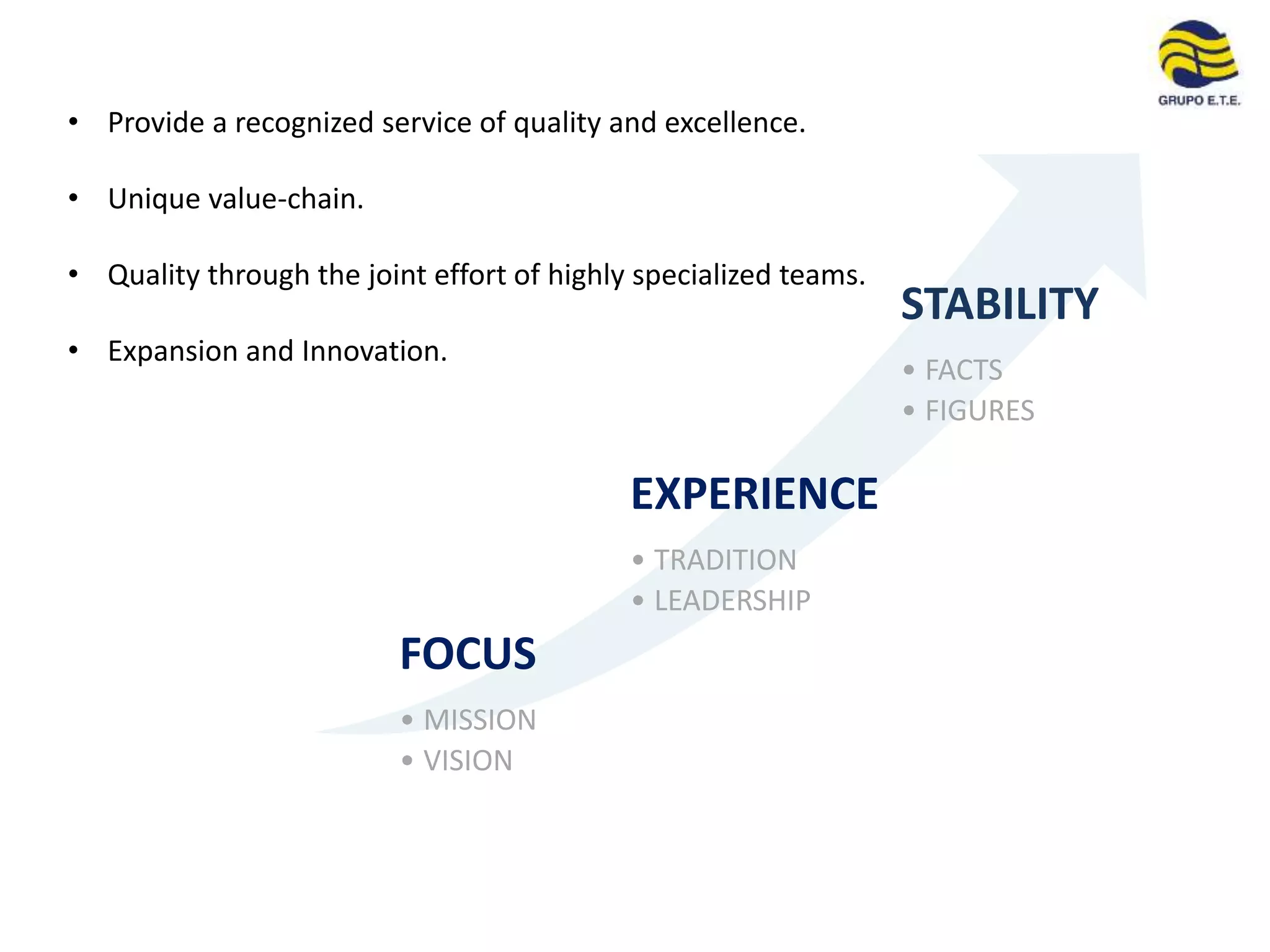 GRUPO E.T.E.

• Provide a recognized service of quality and excellence.

• Unique value-chain.

• Quality through the joint effort of highly specialized teams.

• Expansion and Innovation.

STABILITY

• FACTS
• FIGURES

EXPERIENCE

• TRADITION
• LEADERSHIP

FOCUS

• MISSION
• VISION